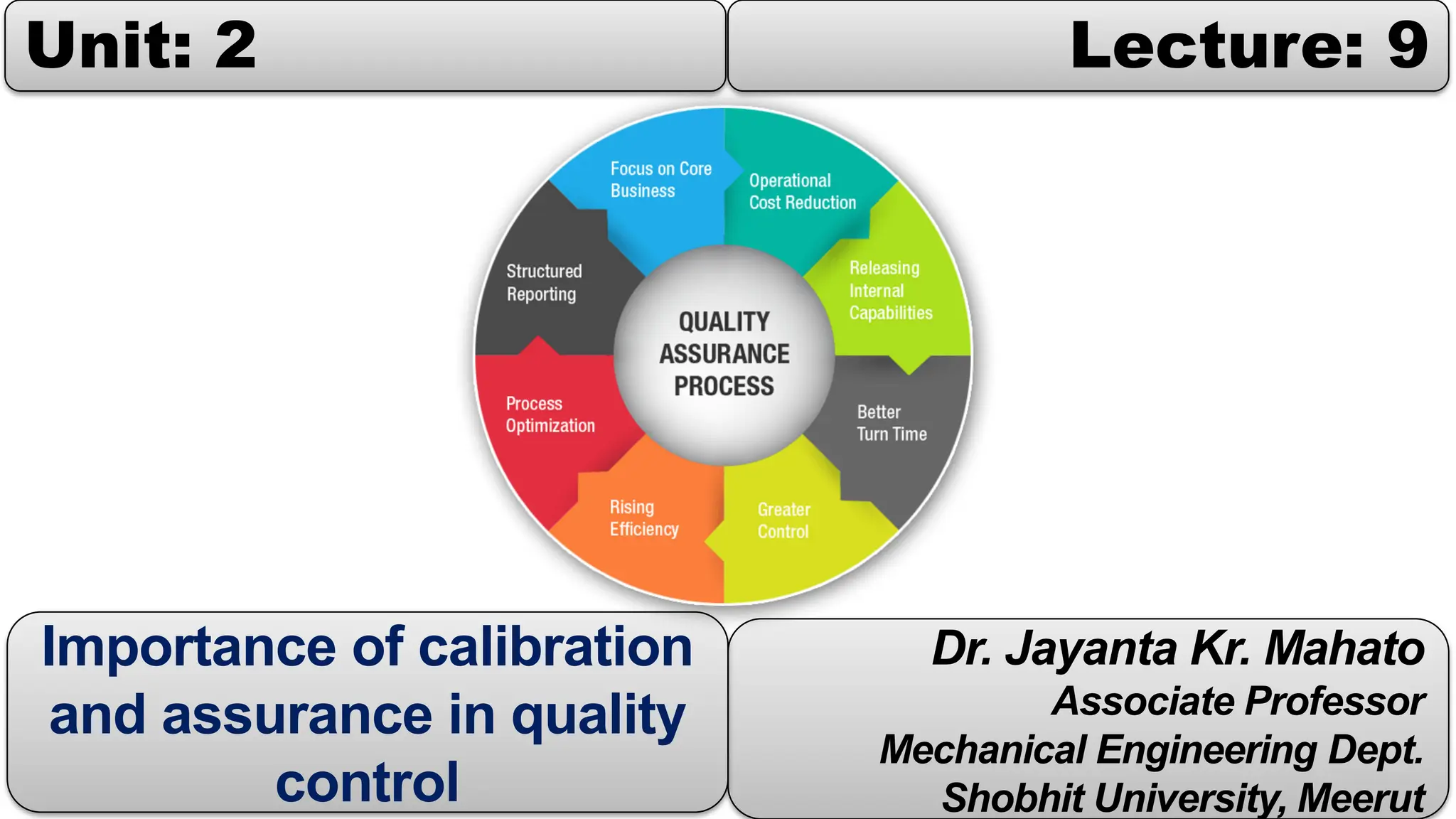 Unit: 2

Lecture: 9

QUALITY ASSURANCE PROCESS

Focus on Core Business

Operational Cost Reduction

Releasing Internal Capabilities

Better Turn Time

Greater Control

Rising Efficiency

Process Optimization

Structured Reporting

Importance of calibration and assurance in quality control

Dr. Jayanta Kr. Mahato
Associate Professor
Mechanical Engineering Dept.
Shobhit University, Meerut